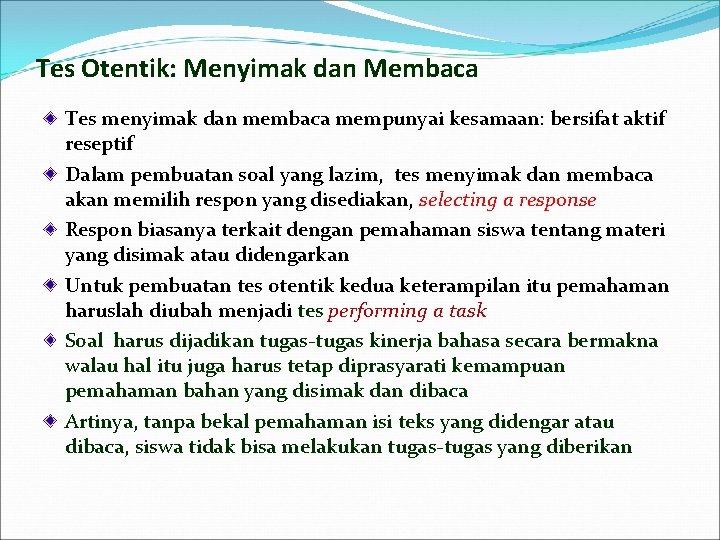 Tes Otentik: Menyimak dan Membaca

Tes menyimak dan membaca mempunyai kesamaan: bersifat aktif reseptif

Dalam pembuatan soal yang lazim, tes menyimak dan membaca akan memilih respon yang disediakan, selecting a response

Respon biasanya terkait dengan pemahaman siswa tentang materi yang disimak atau didengarkan

Untuk pembuatan tes otentik kedua keterampilan itu pemahaman haruslah diubah menjadi tes performing a task

Soal harus dijadikan tugas-tugas kinerja bahasa secara bermakna walau hal itu juga harus tetap diprasyarati kemampuan pemahaman bahan yang disimak dan dibaca

Artinya, tanpa bekal pemahaman isi teks yang didengar atau dibaca, siswa tidak bisa melakukan tugas-tugas yang diberikan